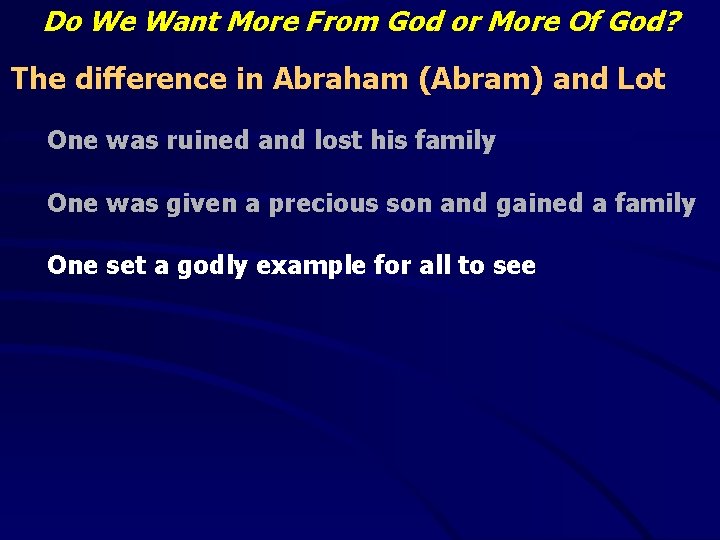 Do We Want More From God or More Of God?

The difference in Abraham (Abram) and Lot

One was ruined and lost his family

One was given a precious son and gained a family

One set a godly example for all to see